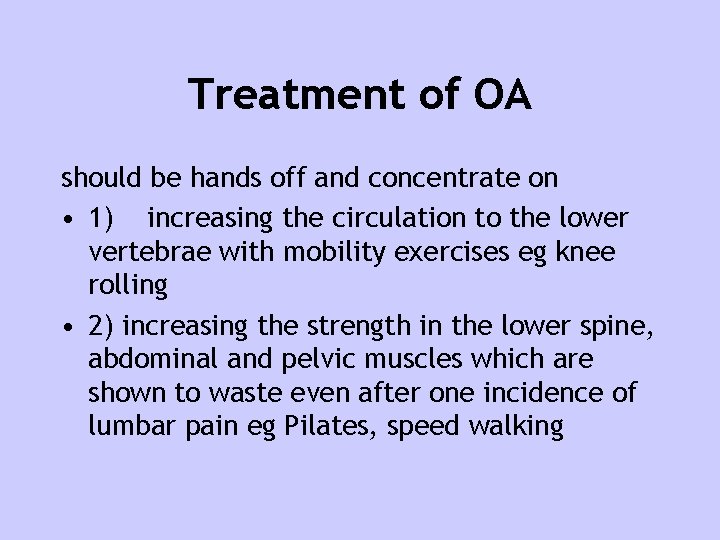 Treatment of OA

should be hands off and concentrate on

• 1) increasing the circulation to the lower vertebrae with mobility exercises eg knee rolling

• 2) increasing the strength in the lower spine, abdominal and pelvic muscles which are shown to waste even after one incidence of lumbar pain eg Pilates, speed walking